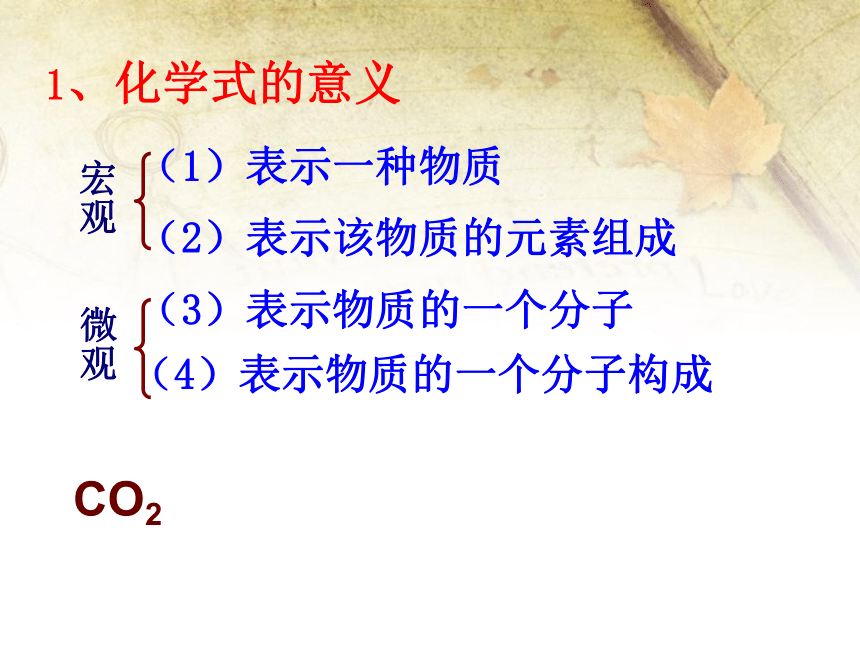 1、化学式的意义

宏观
（1）表示一种物质
（2）表示该物质的元素组成

微观
（3）表示物质的一个分子
（4）表示物质的一个分子构成

$CO_2$